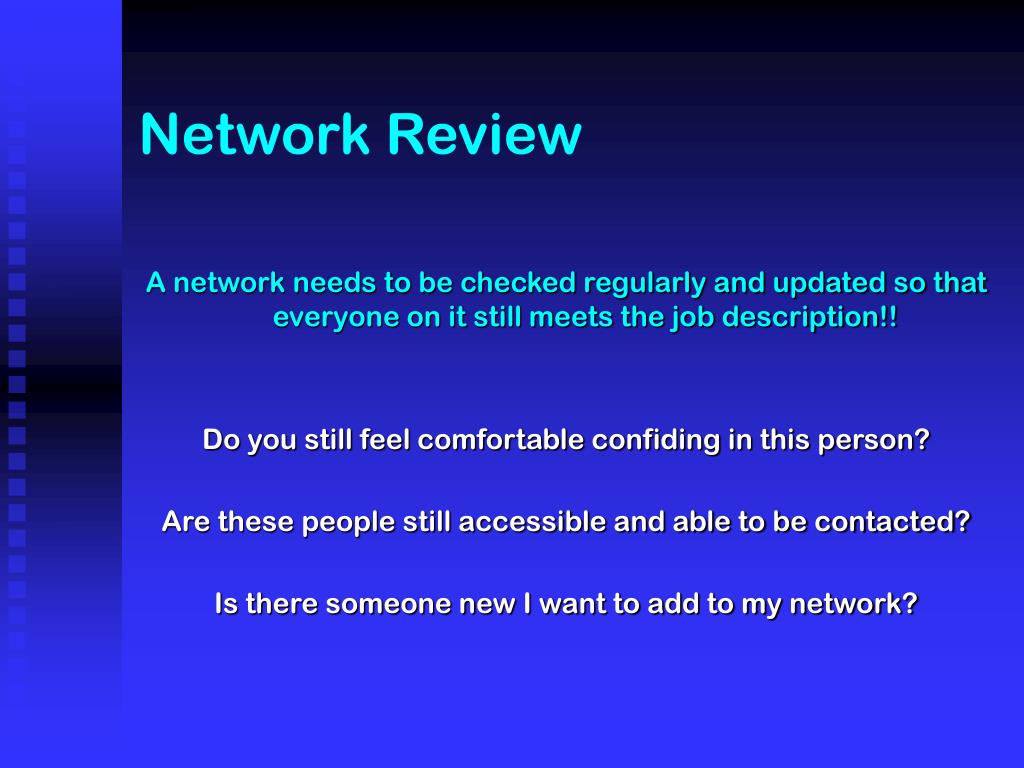 Network Review

A network needs to be checked regularly and updated so that everyone on it still meets the job description!!

Do you still feel comfortable confiding in this person?

Are these people still accessible and able to be contacted?

Is there someone new I want to add to my network?